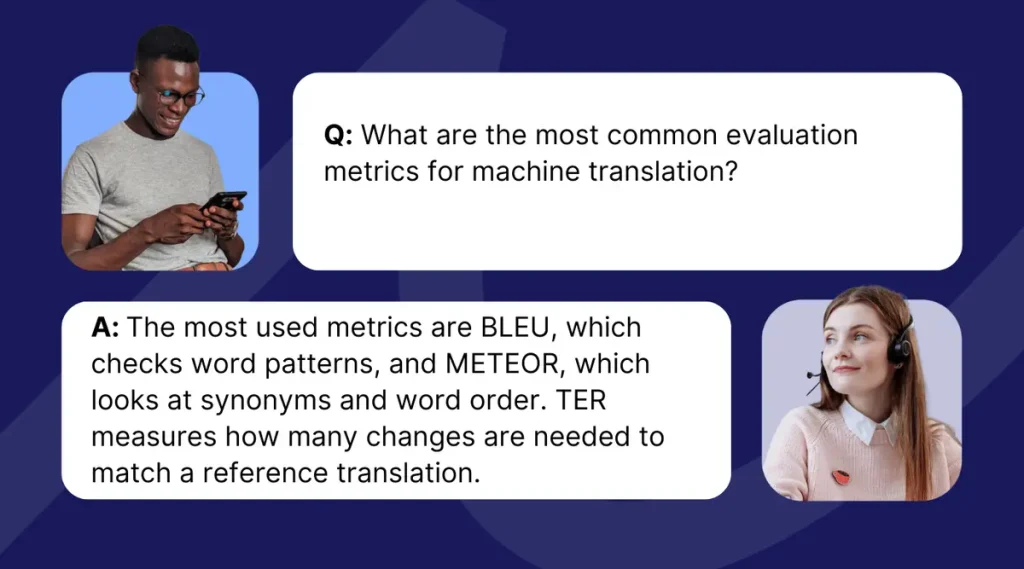 Q: What are the most common evaluation metrics for machine translation?

A: The most used metrics are BLEU, which checks word patterns, and METEOR, which looks at synonyms and word order. TER measures how many changes are needed to match a reference translation.